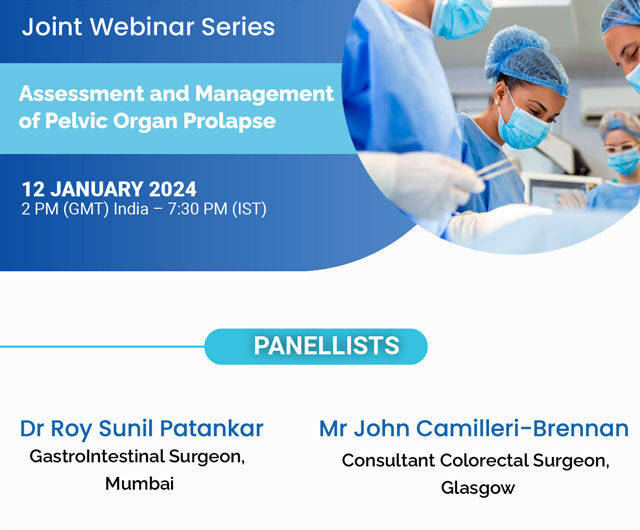 Joint Webinar Series

Assessment and Management of Pelvic Organ Prolapse

12 JANUARY 2024
2 PM (GMT) India – 7:30 PM (IST)

PANELLISTS

Dr Roy Sunil Patankar
GastroIntestinal Surgeon, Mumbai

Mr John Camilleri-Brennan
Consultant Colorectal Surgeon, Glasgow